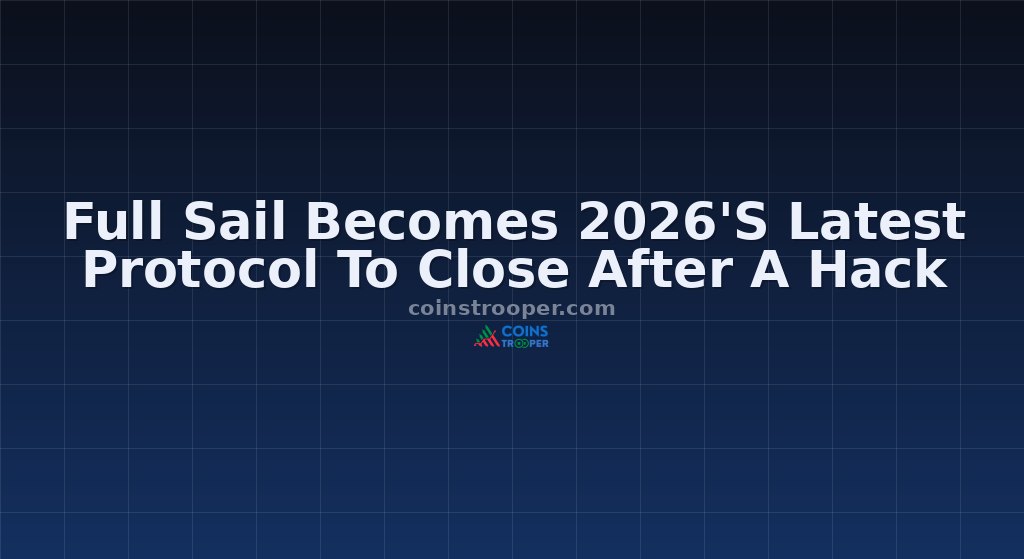 Full Sail Becomes 2026'S Latest Protocol To Close After A Hack

coinstrooper.com

COINS TROOPER